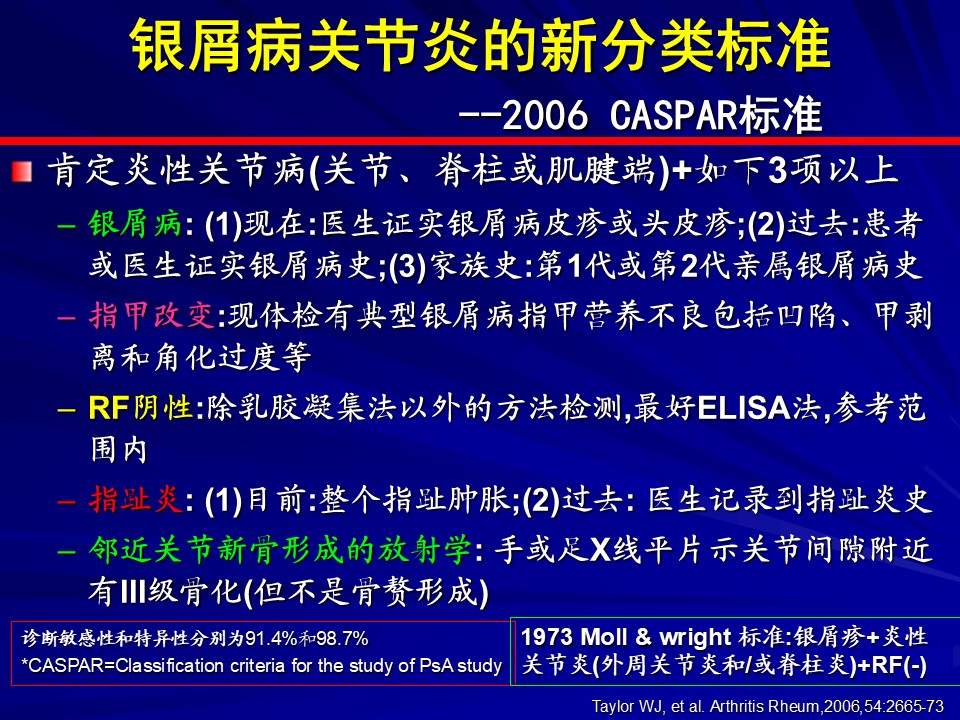 银屑病关节炎的新分类标准

--2006 CASPAR标准

肯定炎性关节病(关节、脊柱或肌腱端)+如下3项以上

– 银屑病: (1)现在:医生证实银屑病皮疹或头皮疹;(2)过去:患者或医生证实银屑病史;(3)家族史:第1代或第2代亲属银屑病史

– 指甲改变:现体检有典型银屑病指甲营养不良包括凹陷、甲剥离和角化过度等

– RF阴性:除乳胶凝集法以外的方法检测,最好ELISA法,参考范围内

– 指趾炎: (1)目前:整个指趾肿胀;(2)过去: 医生记录到指趾炎史

– 邻近关节新骨形成的放射学: 手或足X线平片示关节间隙附近有III级骨化(但不是骨赘形成)

诊断敏感性和特异性分别为91.4%和98.7%
*CASPAR=Classification criteria for the study of PsA study

1973 Moll & wright 标准:银屑疹+炎性关节炎(外周关节炎和/或脊柱炎)+RF(-)

Taylor WJ, et al. Arthritis Rheum,2006,54:2665-73